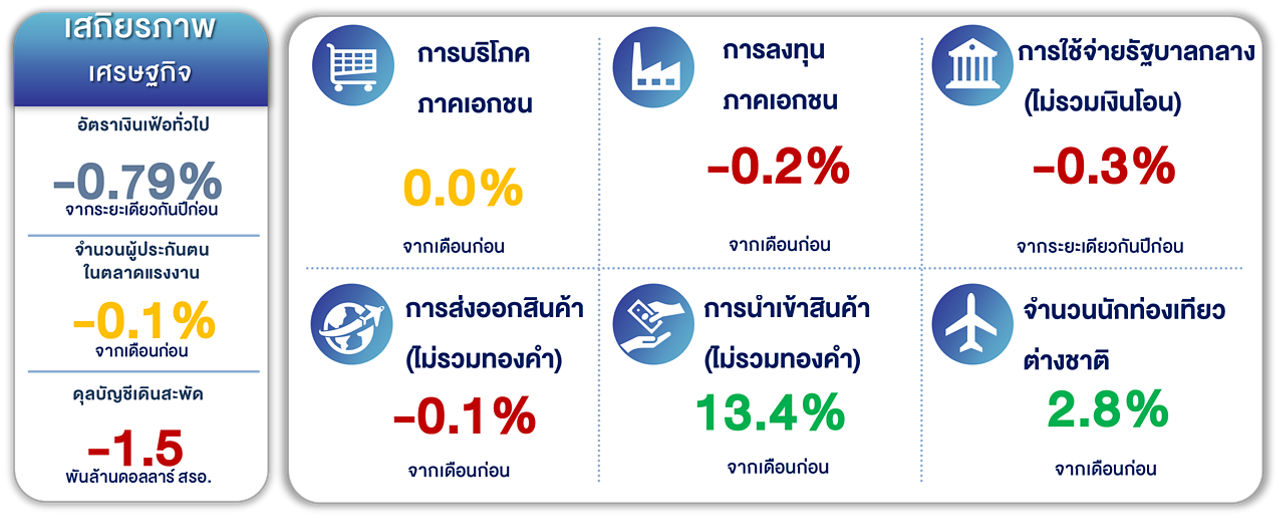 เสถียรภาพ
เศรษฐกิจ

อัตราเงินเฟ้อทั่วไป
-0.79%
จากระยะเดียวกันปีก่อน

จำนวนผู้ประกันตน
ในตลาดแรงงาน
-0.1%
จากเดือนก่อน

ดุลบัญชีเดินสะพัด
-1.5
พันล้านดอลลาร์ สรอ.

การบริโภค
ภาคเอกชน
0.0%
จากเดือนก่อน

การลงทุน
ภาคเอกชน
-0.2%
จากเดือนก่อน

การใช้จ่ายรัฐบาลกลาง
(ไม่รวมเงินโอน)
-0.3%
จากระยะเดียวกันปีก่อน

การส่งออกสินค้า
(ไม่รวมทองคำ)
-0.1%
จากเดือนก่อน

การนำเข้าสินค้า
(ไม่รวมทองคำ)
13.4%
จากเดือนก่อน

จำนวนนักท่องเที่ยว
ต่างชาติ
2.8%
จากเดือนก่อน